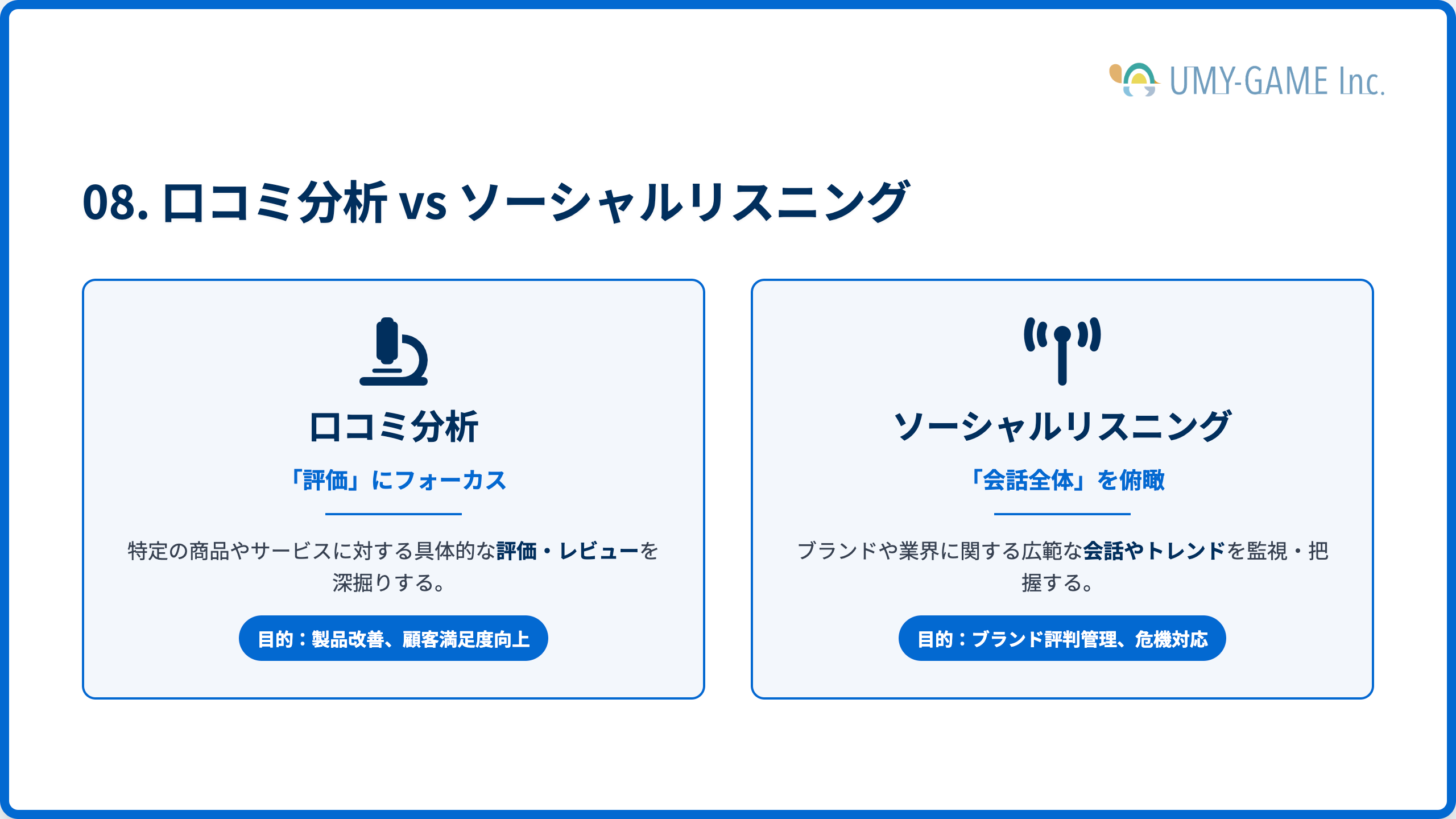 UMY-GAME Inc.

08. 口コミ分析 vs ソーシャルリスニング

口コミ分析

「評価」にフォーカス

特定の商品やサービスに対する具体的な評価・レビューを深掘りする。

目的：製品改善、顧客満足度向上

ソーシャルリスニング

「会話全体」を俯瞰

ブランドや業界に関する広範な会話やトレンドを監視・把握する。

目的：ブランド評判管理、危機対応